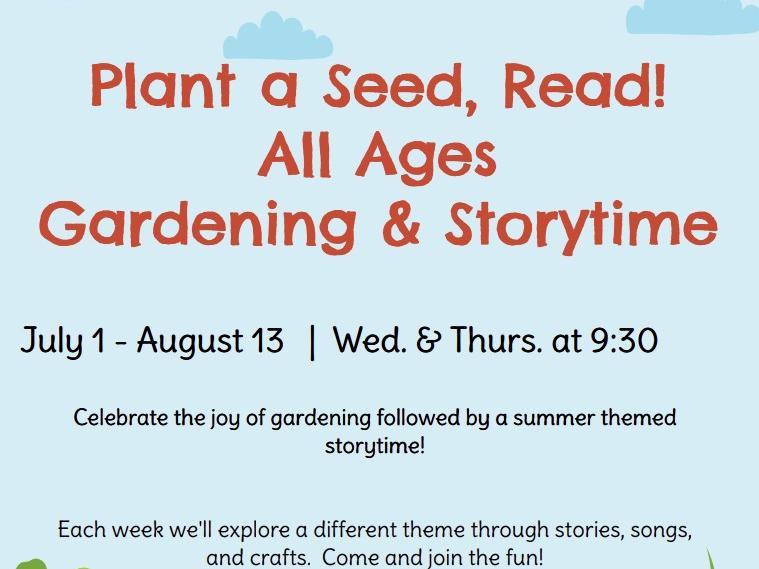 Plant a Seed, Read!
All Ages
Gardening & Storytime

July 1 - August 13 | Wed. & Thurs. at 9:30

Celebrate the joy of gardening followed by a summer themed storytime!

Each week we'll explore a different theme through stories, songs, and crafts. Come and join the fun!